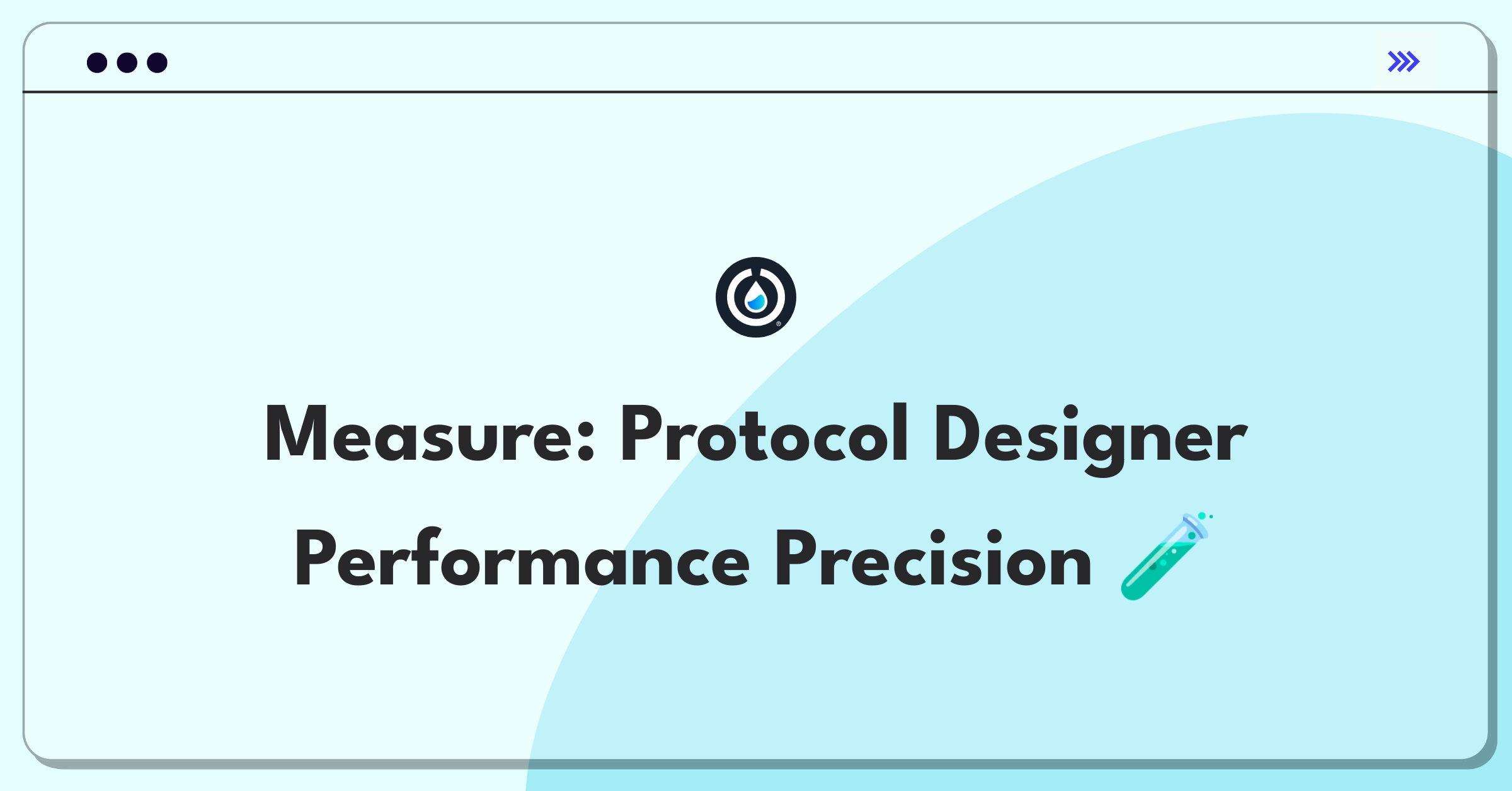 Measure: Protocol Designer Performance Precision 🧪